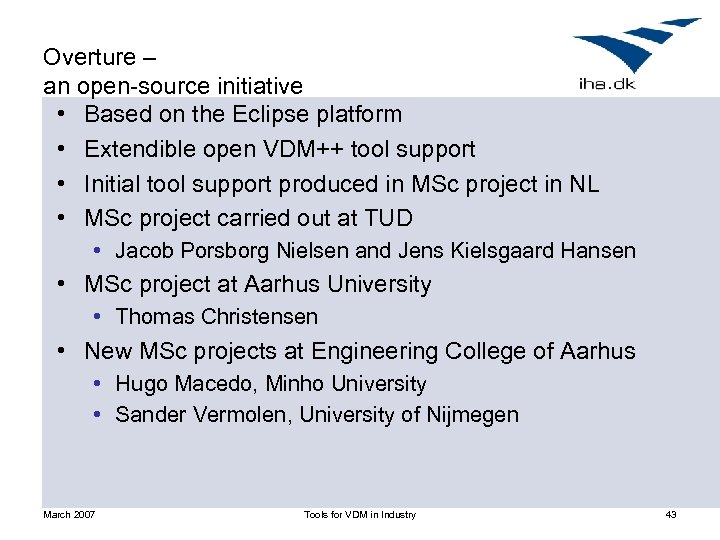 Overture –
an open-source initiative

iha.dk

• Based on the Eclipse platform
• Extendible open VDM++ tool support
• Initial tool support produced in MSc project in NL
• MSc project carried out at TUD
  • Jacob Porsborg Nielsen and Jens Kielsgaard Hansen
• MSc project at Aarhus University
  • Thomas Christensen
• New MSc projects at Engineering College of Aarhus
  • Hugo Macedo, Minho University
  • Sander Vermolen, University of Nijmegen

March 2007 Tools for VDM in Industry 43